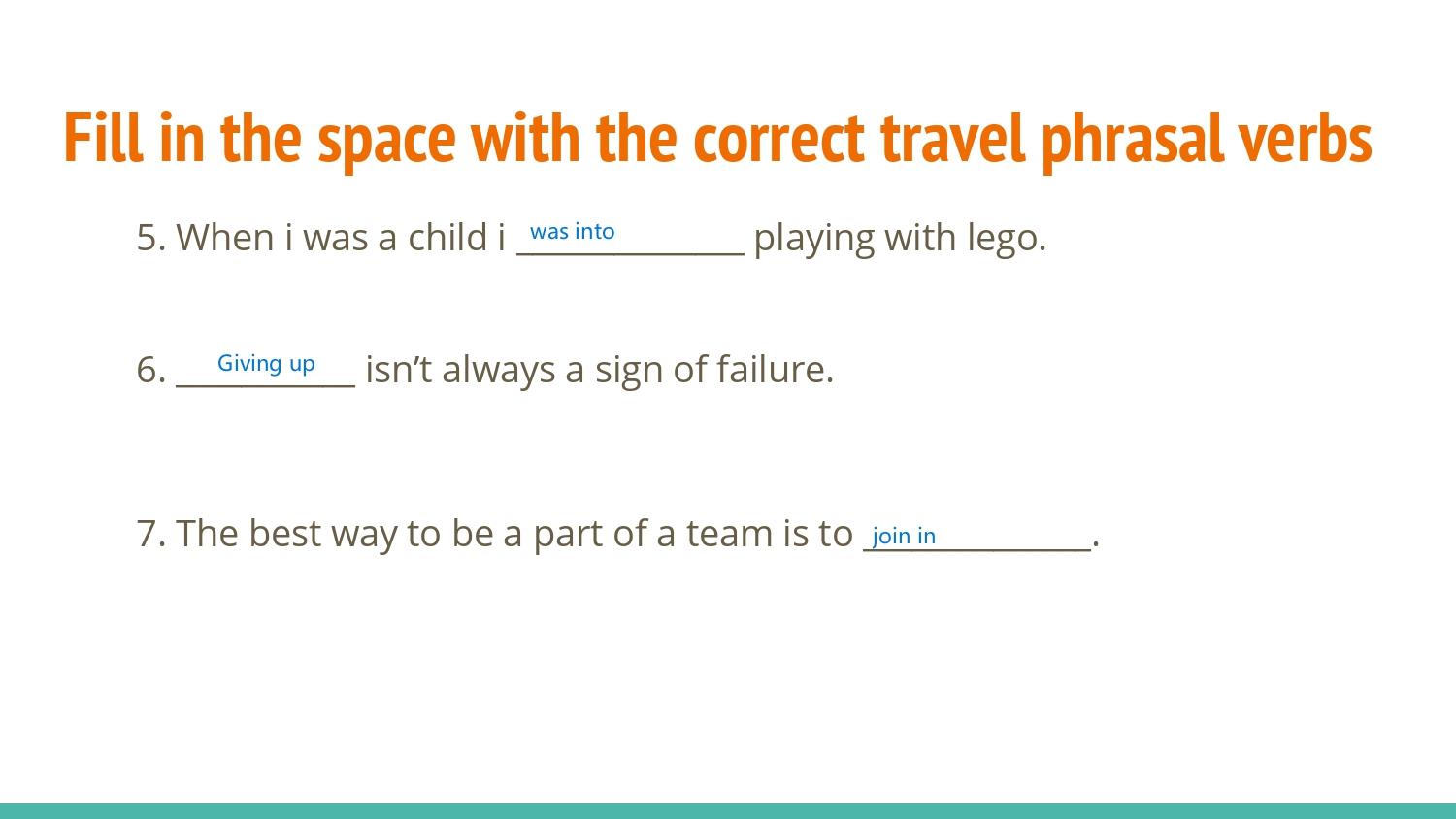 Fill in the space with the correct travel phrasal verbs

5. When i was a child i was into playing with lego.

6. Giving up isn’t always a sign of failure.

7. The best way to be a part of a team is to join in.